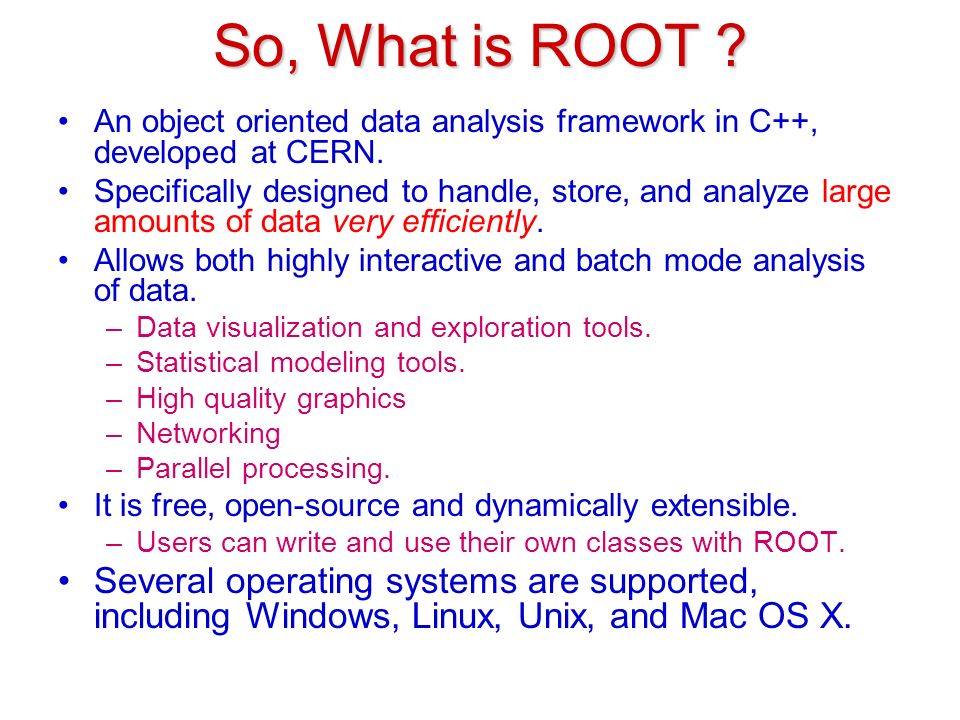 So, What is ROOT ?

• An object oriented data analysis framework in C++, developed at CERN.
• Specifically designed to handle, store, and analyze large amounts of data very efficiently.
• Allows both highly interactive and batch mode analysis of data.
– Data visualization and exploration tools.
– Statistical modeling tools.
– High quality graphics
– Networking
– Parallel processing.
• It is free, open-source and dynamically extensible.
– Users can write and use their own classes with ROOT.
• Several operating systems are supported, including Windows, Linux, Unix, and Mac OS X.